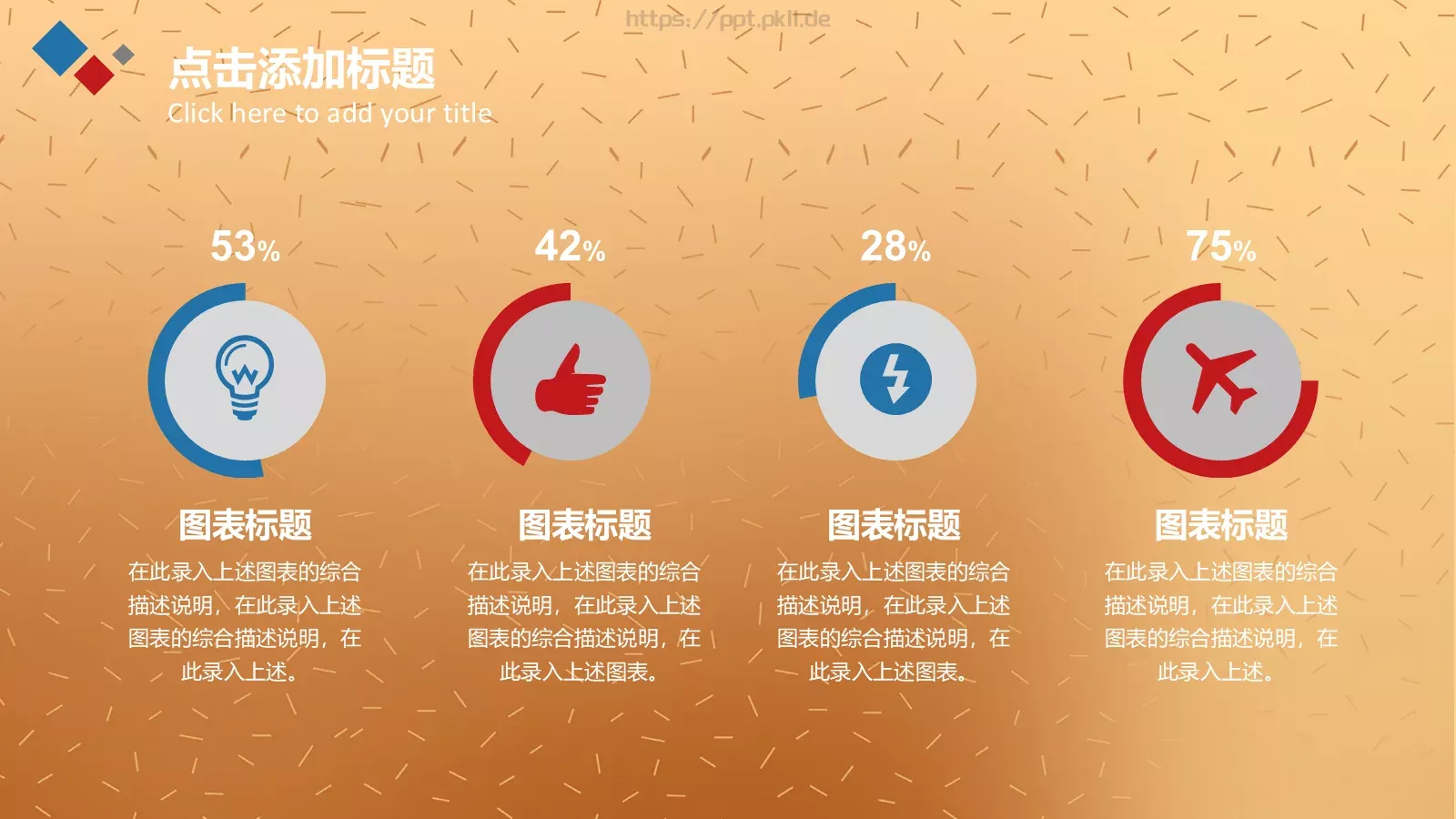 https://ppt.pkit.de

点击添加标题
Click here to add your title

53%

图表标题

在此录入上述图表的综合描述说明，在此录入上述图表的综合描述说明，在此录入上述。

42%

图表标题

在此录入上述图表的综合描述说明，在此录入上述图表的综合描述说明，在此录入上述图表。

28%

图表标题

在此录入上述图表的综合描述说明，在此录入上述图表的综合描述说明，在此录入上述图表。

75%

图表标题

在此录入上述图表的综合描述说明，在此录入上述图表的综合描述说明，在此录入上述。